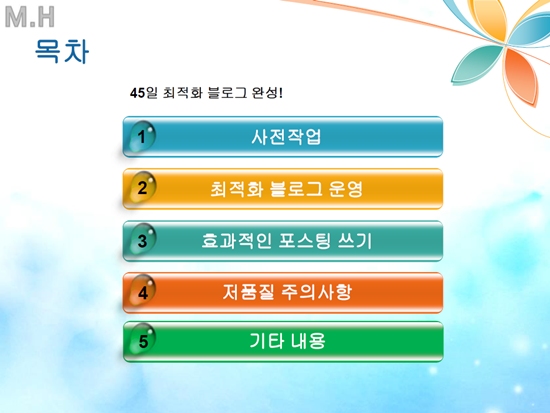 M.H

목차

45일 최적화 블로그 완성!

1 사전작업

2 최적화 블로그 운영

3 효과적인 포스팅 쓰기

4 저품질 주의사항

5 기타 내용